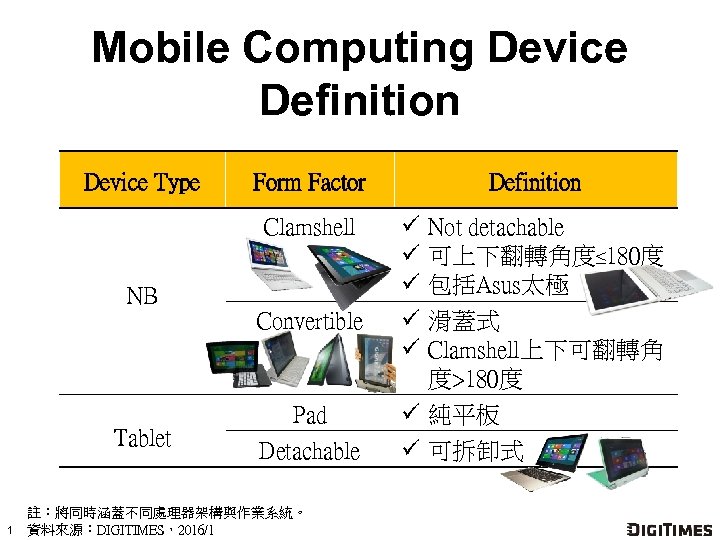 Mobile Computing Device Definition

| Device Type | Form Factor | Definition |
|---|---|---|
| NB | Clamshell | ✓ Not detachable ✓ 可上下翻轉角度≤180度 ✓ 包括Asus太極 |
| NB | Convertible | ✓ 滑蓋式 ✓ Clamshell上下可翻轉角度>180度 |
| Tablet | Pad | ✓ 純平板 |
| Tablet | Detachable | ✓ 可拆卸式 |

註：將同時涵蓋不同處理器架構與作業系統。
1 資料來源：DIGITIMES，2016/1

DIGITIMES